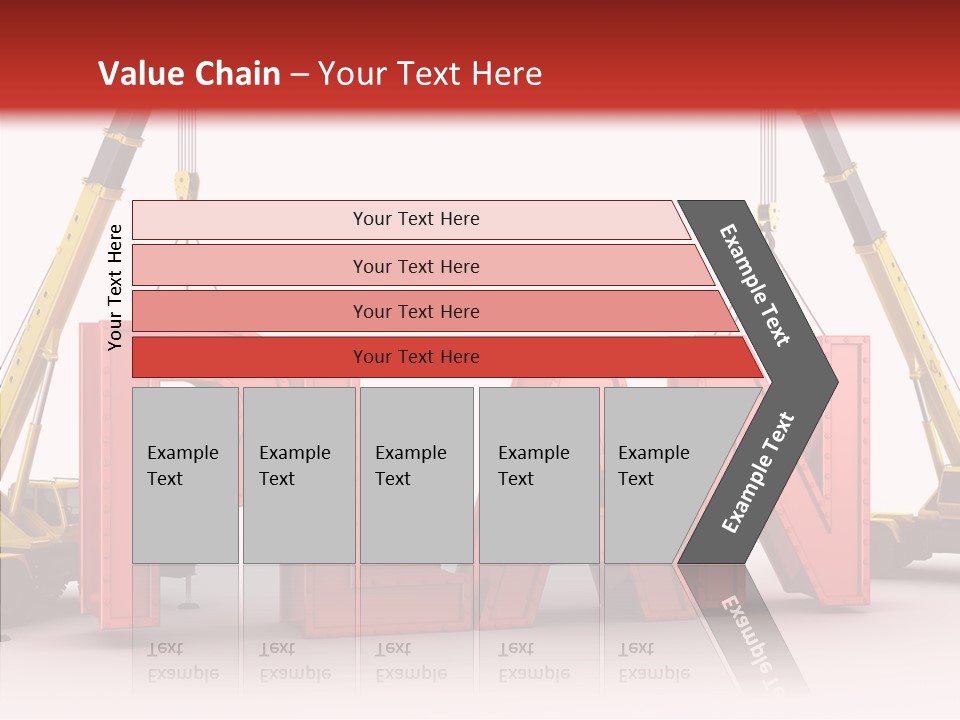 Value Chain – Your Text Here

Your Text Here

Your Text Here

Your Text Here

Your Text Here

Your Text Here

Example Text

Example Text

Example Text

Example Text

Example Text

Example Text

Example Text